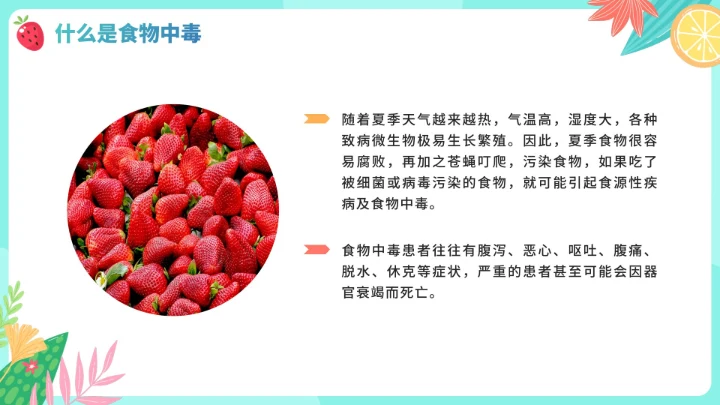 什么是食物中毒

随着夏季天气越来越热，气温高，湿度大，各种致病微生物极易生长繁殖。因此，夏季食物很容易腐败，再加之苍蝇叮爬，污染食物，如果吃了被细菌或病毒污染的食物，就可能引起食源性疾病及食物中毒。

食物中毒患者往往有腹泻、恶心、呕吐、腹痛、脱水、休克等症状，严重的患者甚至可能会因器官衰竭而死亡。